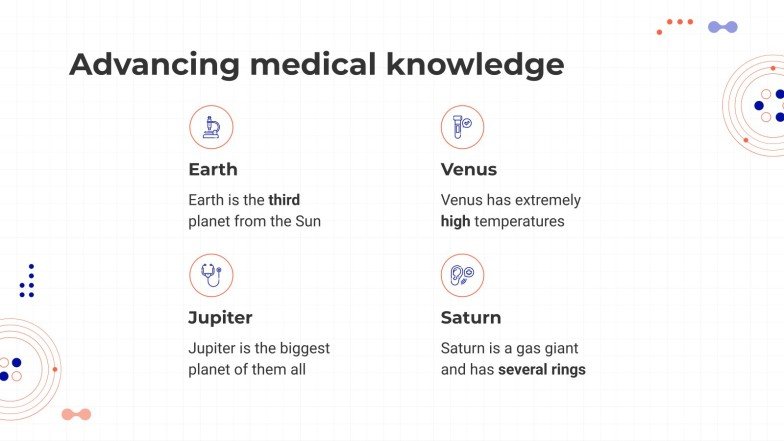 Advancing medical knowledge

Earth

Earth is the third planet from the Sun

Venus

Venus has extremely high temperatures

Jupiter

Jupiter is the biggest planet of them all

Saturn

Saturn is a gas giant and has several rings